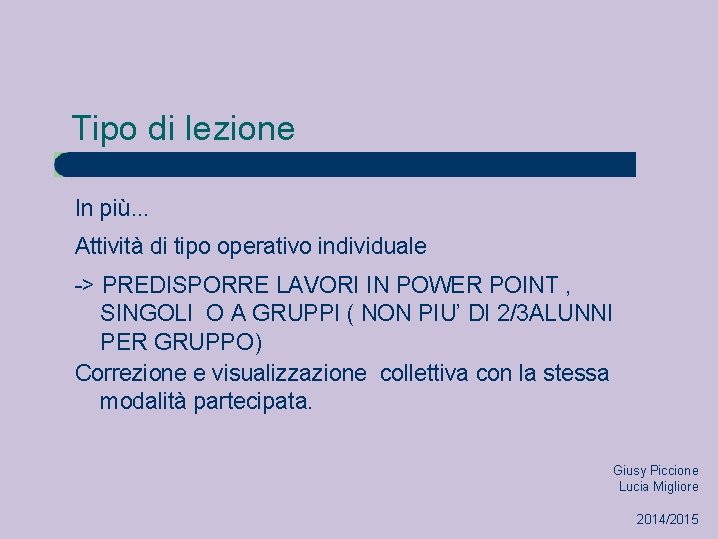 Tipo di lezione

In più...

Attività di tipo operativo individuale

-> PREDISPORRE LAVORI IN POWER POINT , SINGOLI O A GRUPPI ( NON PIU' DI 2/3ALUNNI PER GRUPPO)

Correzione e visualizzazione collettiva con la stessa modalità partecipata.

Giusy Piccione
Lucia Migliore

2014/2015